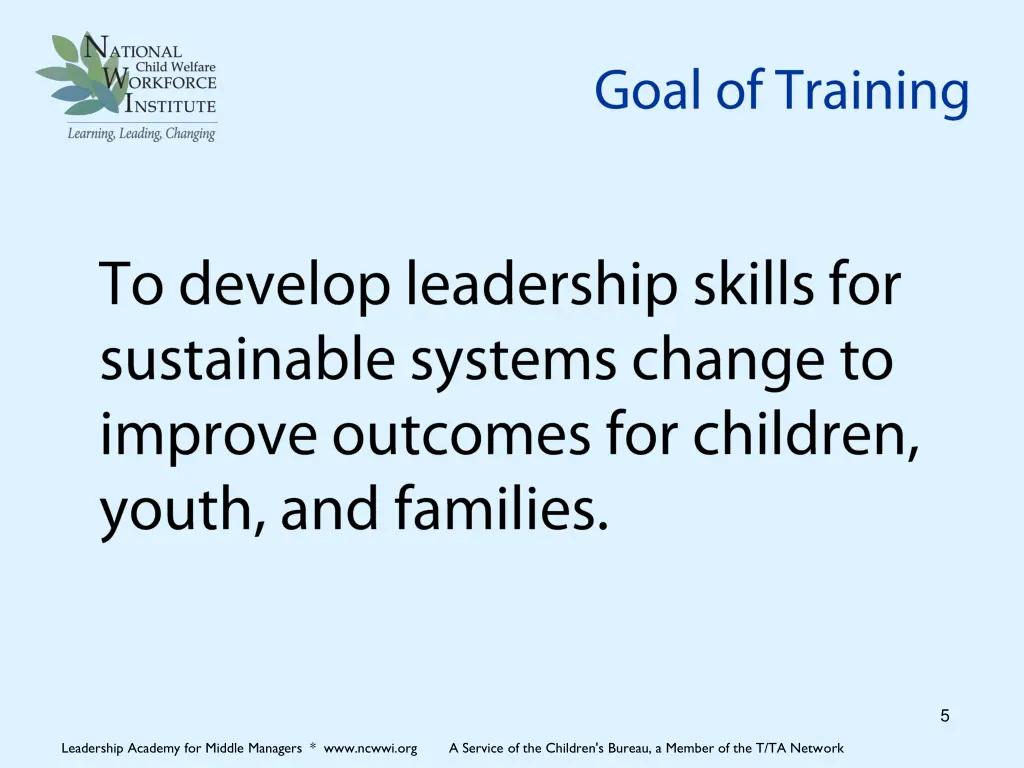 NATIONAL Child Welfare WORKFORCE INSTITUTE
Learning, Leading, Changing

Goal of Training

To develop leadership skills for sustainable systems change to improve outcomes for children, youth, and families.

5

Leadership Academy for Middle Managers * www.ncwwi.org A Service of the Children's Bureau, a Member of the T/TA Network